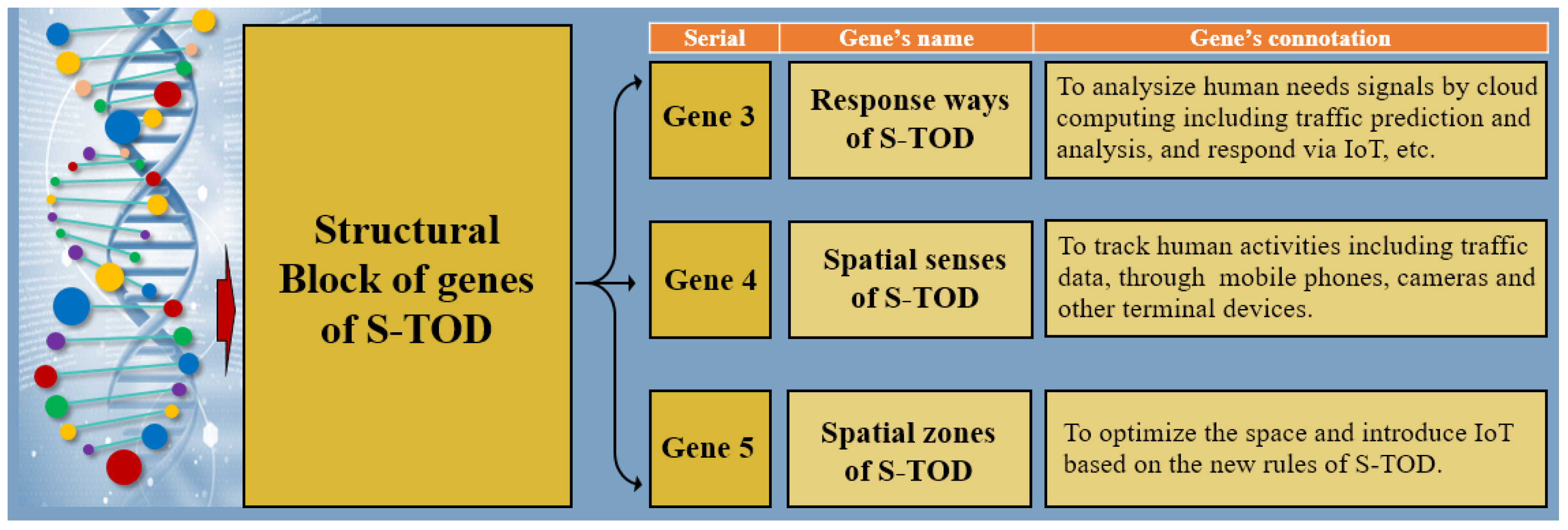 Structural Block of genes of S-TOD

| Serial | Gene's name | Gene's connotation |
|---|---|---|
| Gene 3 | Response ways of S-TOD | To analysize human needs signals by cloud computing including traffic prediction and analysis, and respond via IoT, etc. |
| Gene 4 | Spatial senses of S-TOD | To track human activities including traffic data, through mobile phones, cameras and other terminal devices. |
| Gene 5 | Spatial zones of S-TOD | To optimize the space and introduce IoT based on the new rules of S-TOD. |